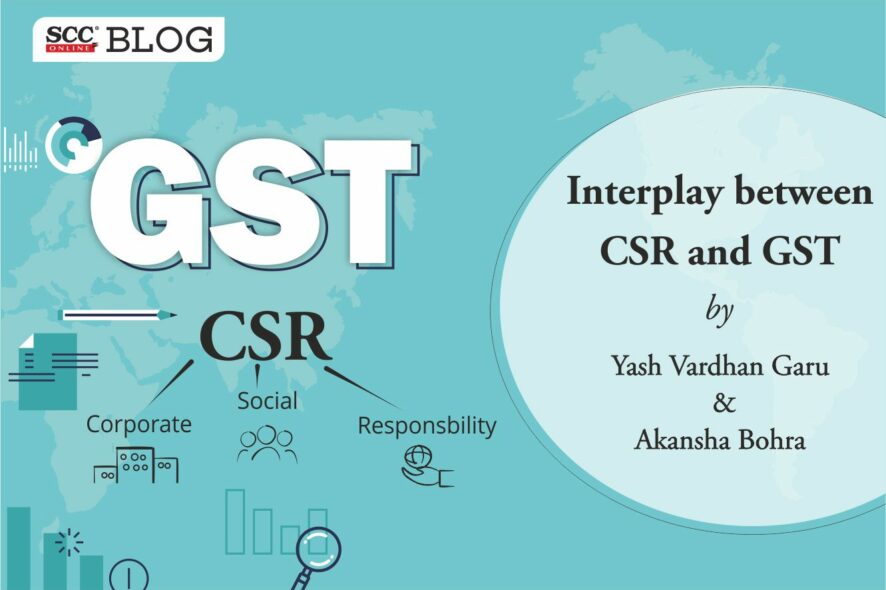 SCC ONLINE BLOG

GST

CSR

Corporate

Social

Responsbility

Interplay between CSR and GST

by

Yash Vardhan Garu

&

Akansha Bohra